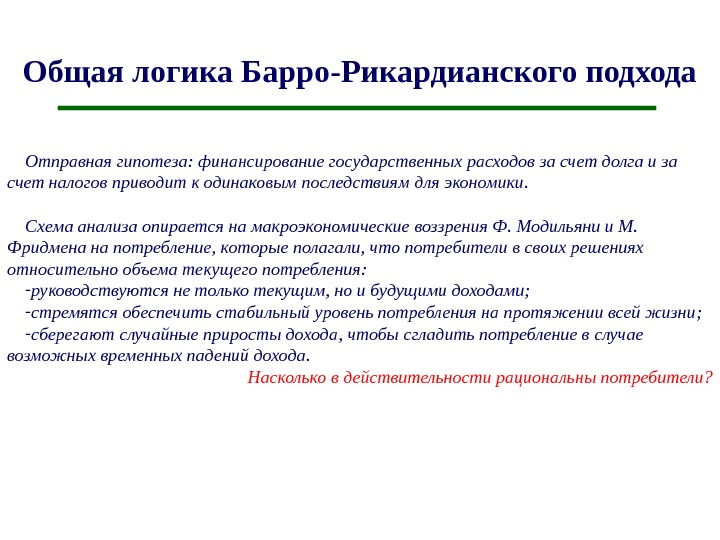 Общая логика Барро-Рикардианского подхода

Отправная гипотеза: финансирование государственных расходов за счет долга и за счет налогов приводит к одинаковым последствиям для экономики.

Схема анализа опирается на макроэкономические воззрения Ф. Модильяни и М. Фридмена на потребление, которые полагали, что потребители в своих решениях относительно объема текущего потребления:
-руководствуются не только текущим, но и будущими доходами;
-стремятся обеспечить стабильный уровень потребления на протяжении всей жизни;
-сберегают случайные приросты дохода, чтобы сгладить потребление в случае возможных временных падений дохода.

Насколько в действительности рациональны потребители?